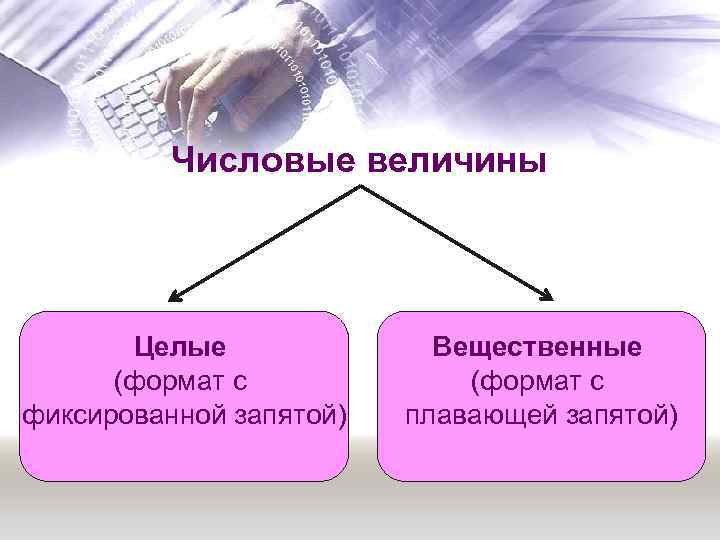 Числовые величины

Целые
(формат с
фиксированной запятой)

Вещественные
(формат с
плавающей запятой)